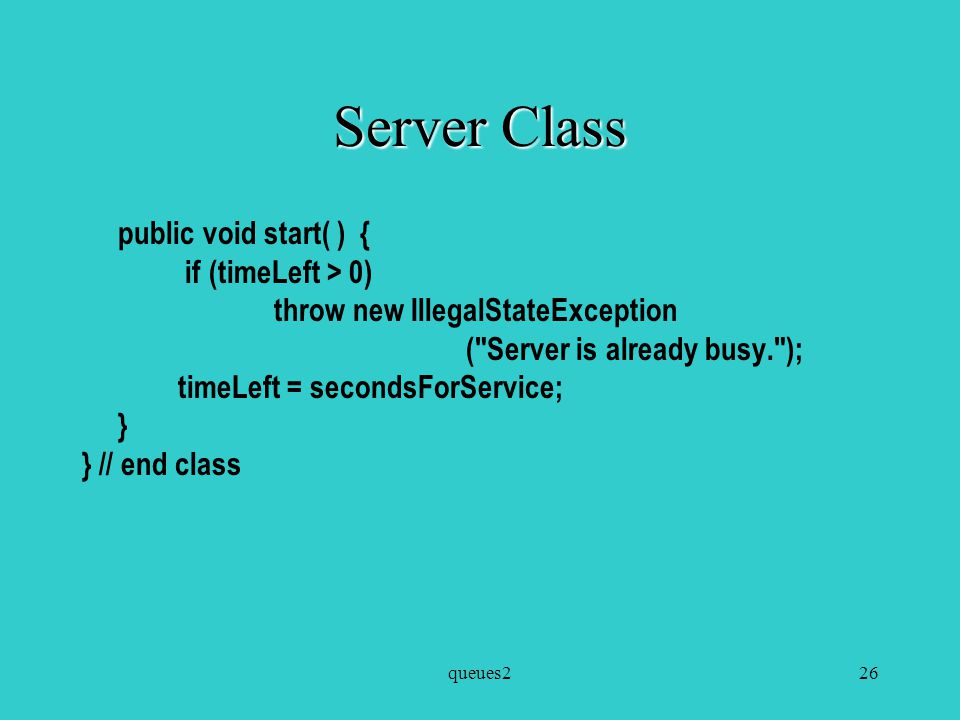 Server Class

public void start( ) {
if (timeLeft > 0)
throw new IllegalStateException
("Server is already busy.");
timeLeft = secondsForService;
}
} // end class

queues2

26